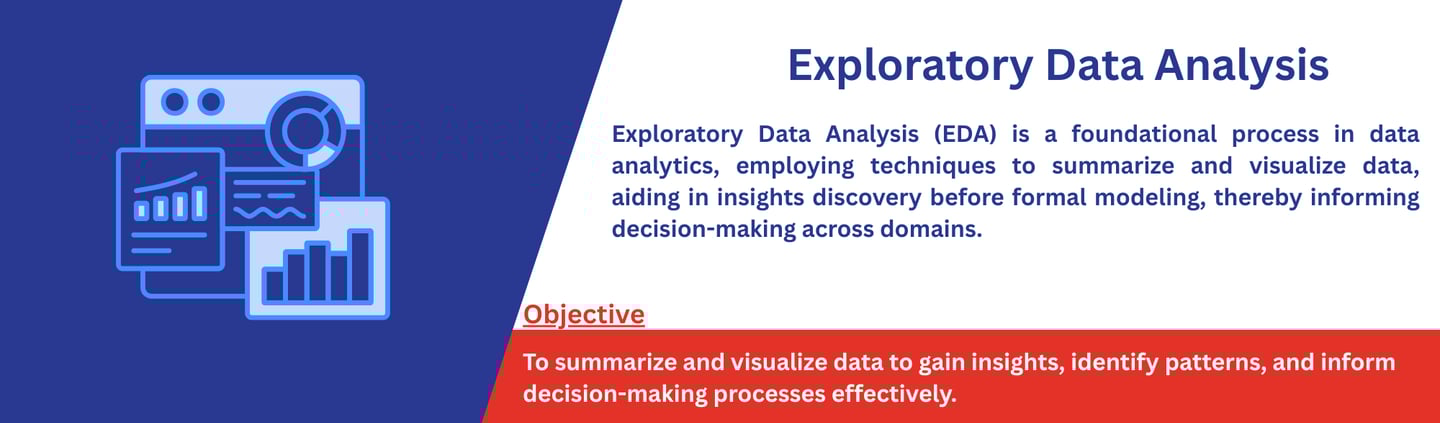 Exploratory Data Analysis

Exploratory Data Analysis (EDA) is a foundational process in data analytics, employing techniques to summarize and visualize data, aiding in insights discovery before formal modeling, thereby informing decision-making across domains.

Objective

To summarize and visualize data to gain insights, identify patterns, and inform decision-making processes effectively.